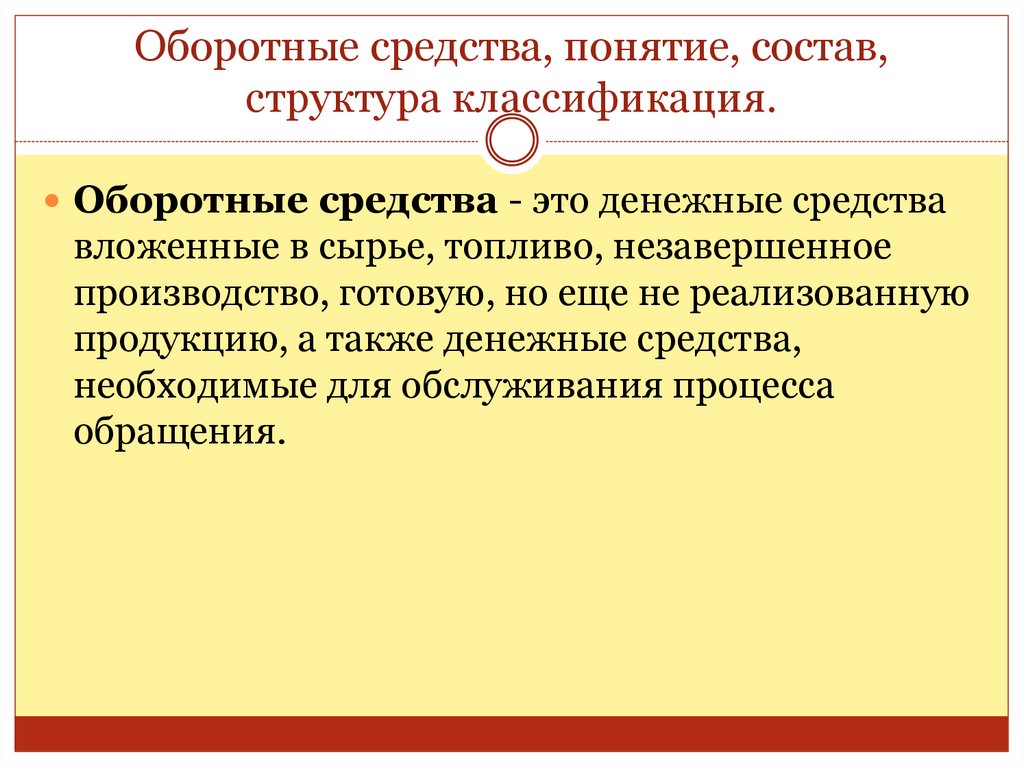 Оборотные средства, понятие, состав, структура классификация.

Оборотные средства - это денежные средства вложенные в сырье, топливо, незавершенное производство, готовую, но еще не реализованную продукцию, а также денежные средства, необходимые для обслуживания процесса обращения.